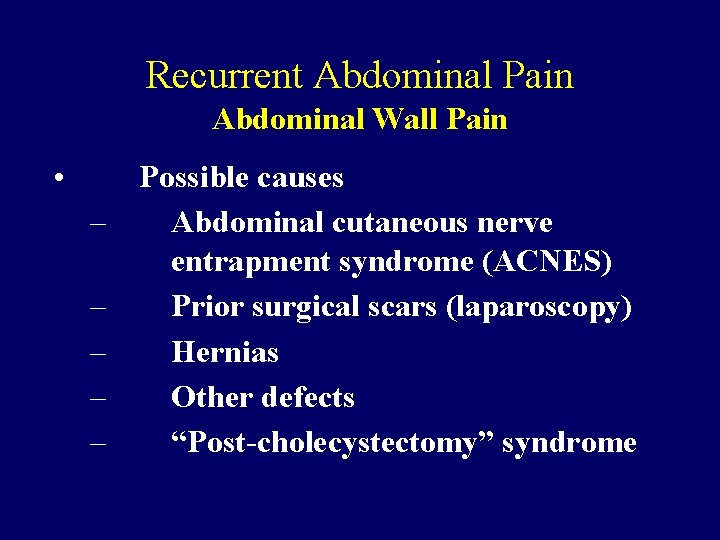 Recurrent Abdominal Pain
Abdominal Wall Pain

• Possible causes
– Abdominal cutaneous nerve entrapment syndrome (ACNES)
– Prior surgical scars (laparoscopy)
– Hernias
– Other defects
– “Post-cholecystectomy” syndrome